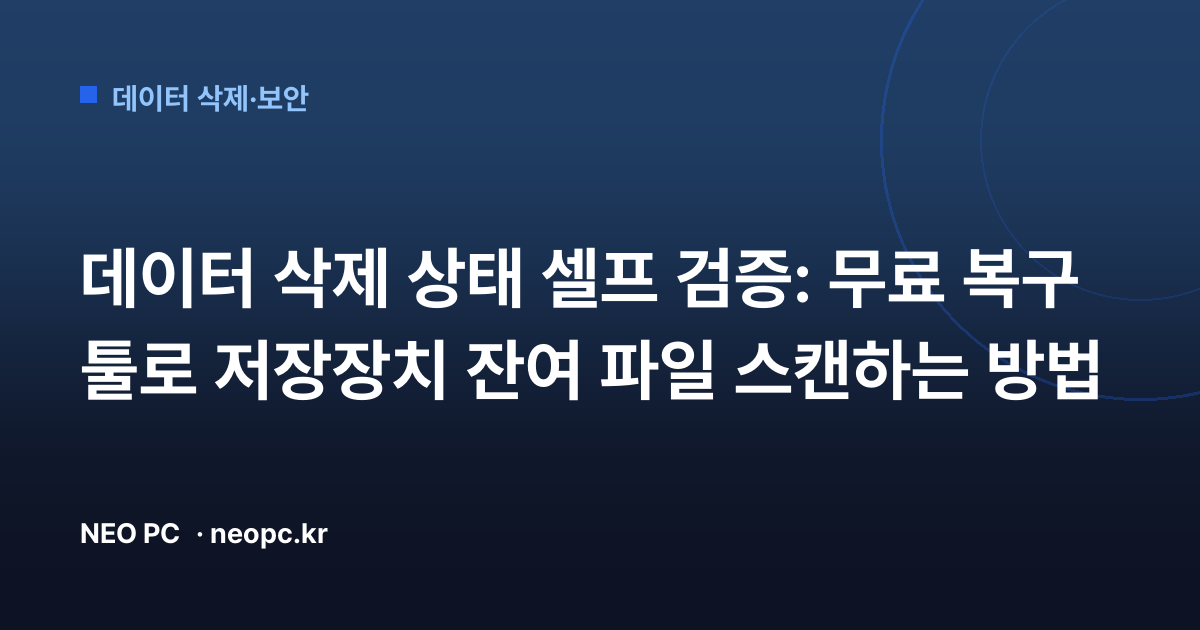 데이터 삭제·보안

데이터 삭제 상태 셀프 검증: 무료 복구 툴로 저장장치 잔여 파일 스캔하는 방법

NEO PC · neopc.kr